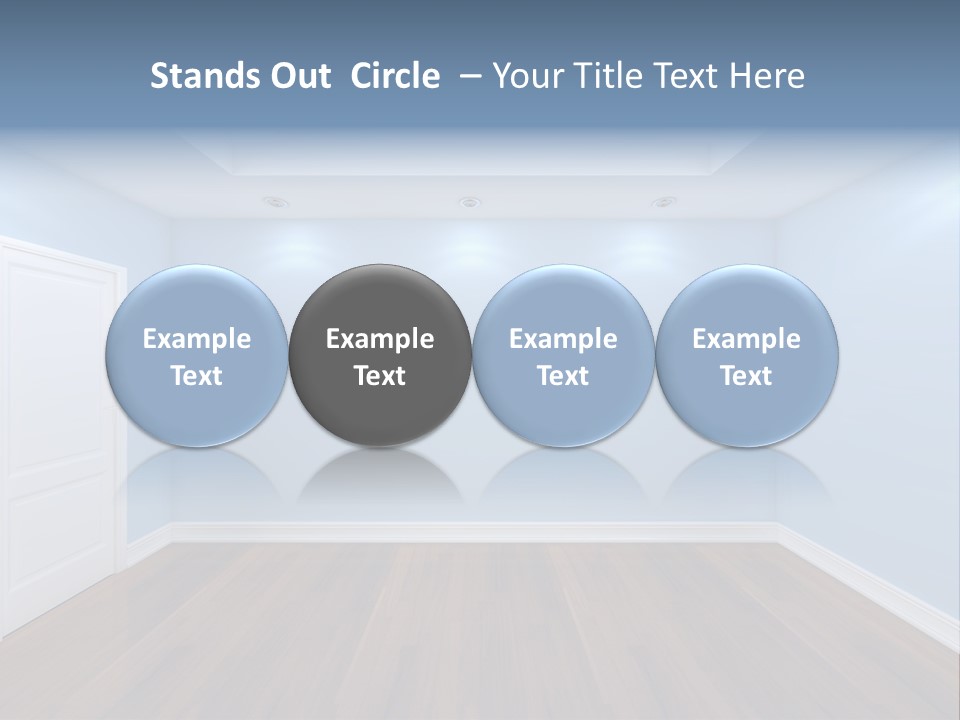 Stands Out Circle – Your Title Text Here

Example Text

Example Text

Example Text

Example Text